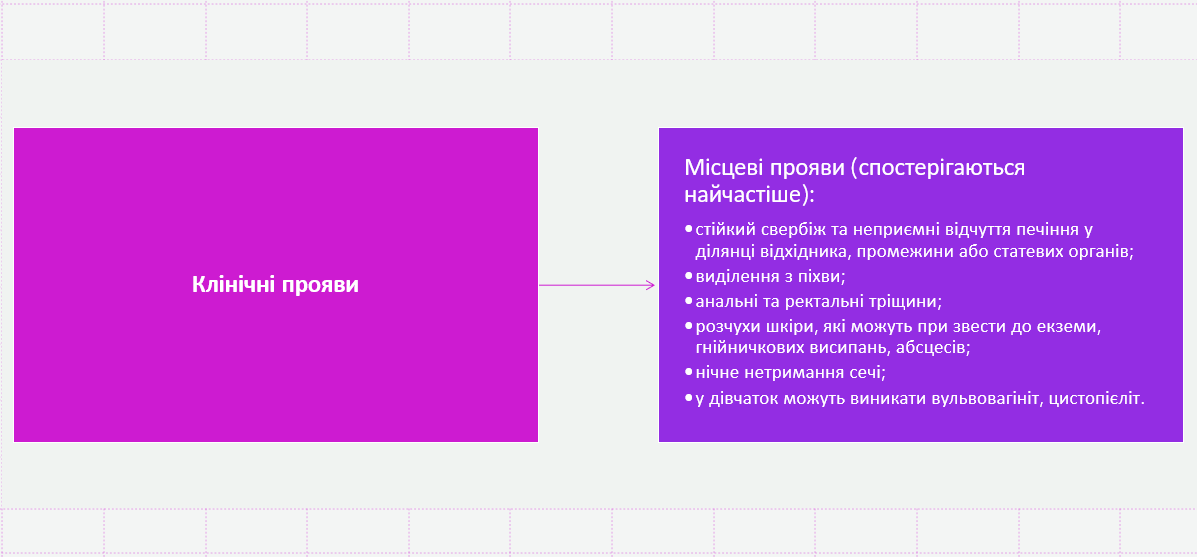 Клінічні прояви

Місцеві прояви (спостерігаються найчастіше):

• стійкий свербіж та неприємні відчуття печіння у ділянці відхідника, промежини або статевих органів;
• виділення з піхви;
• анальні та ректальні тріщини;
• розчухи шкіри, які можуть при звести до екземи, гнійничкових висипань, абсцесів;
• нічне нетримання сечі;
• у дівчаток можуть виникати вульвовагініт, цистопієліт.